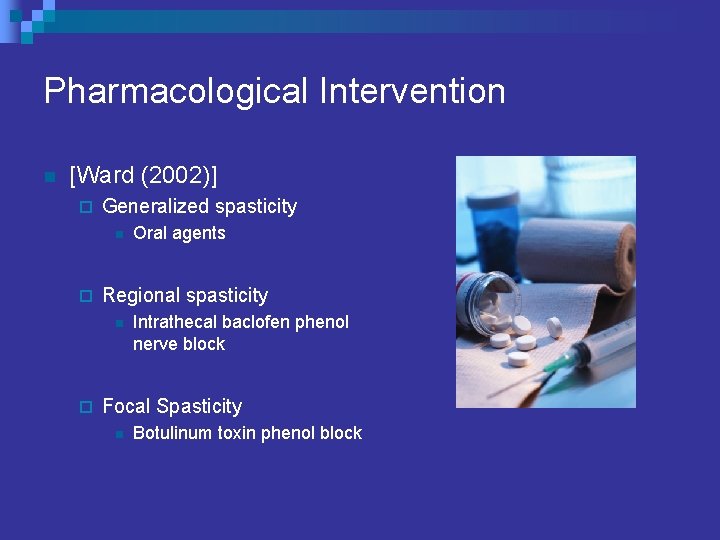 Pharmacological Intervention

[Ward (2002)]

Generalized spasticity

Oral agents

Regional spasticity

Intrathecal baclofen phenol nerve block

Focal Spasticity

Botulinum toxin phenol block